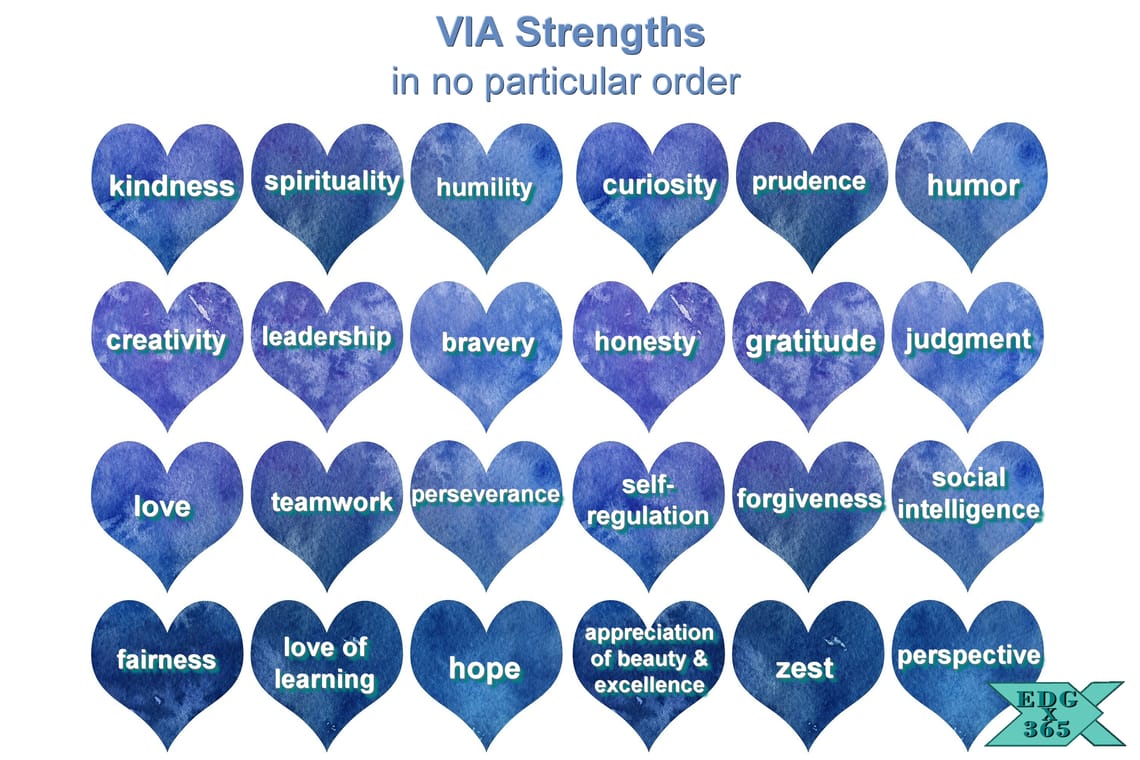 VIA Strengths
in no particular order

kindness

spirituality

humility

curiosity

prudence

humor

creativity

leadership

bravery

honesty

gratitude

judgment

love

teamwork

perseverance

self-regulation

forgiveness

social intelligence

fairness

love of learning

hope

appreciation of beauty & excellence

zest

perspective

EDG X 365